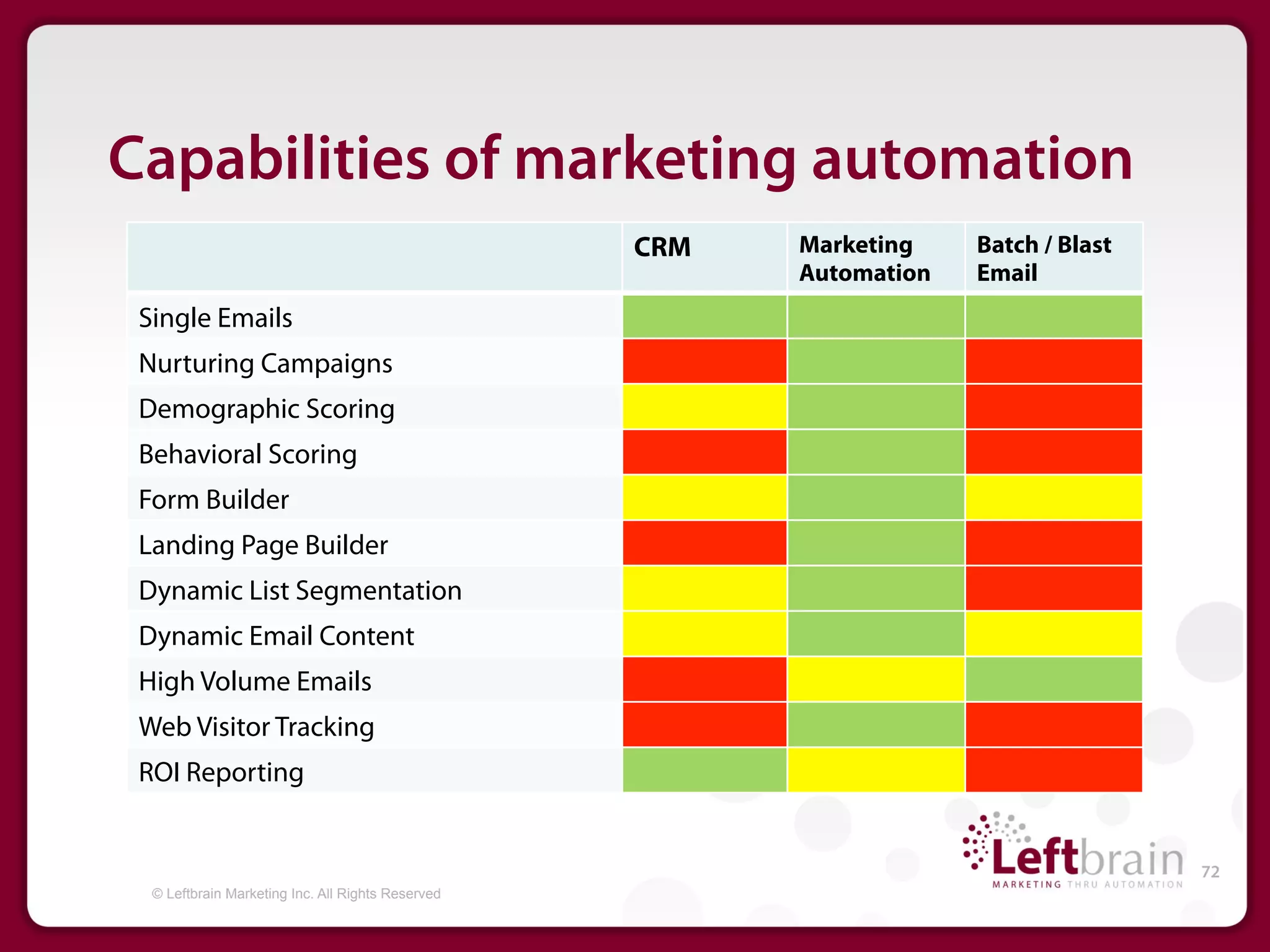 Capabilities of marketing automation

| | CRM | Marketing Automation | Batch / Blast Email |
|---|---|---|---|
| Single Emails | | | |
| Nurturing Campaigns | | | |
| Demographic Scoring | | | |
| Behavioral Scoring | | | |
| Form Builder | | | |
| Landing Page Builder | | | |
| Dynamic List Segmentation | | | |
| Dynamic Email Content | | | |
| High Volume Emails | | | |
| Web Visitor Tracking | | | |
| ROI Reporting | | | |

© Leftbrain Marketing Inc. All Rights Reserved

Leftbrain
MARKETING THRU AUTOMATION

72